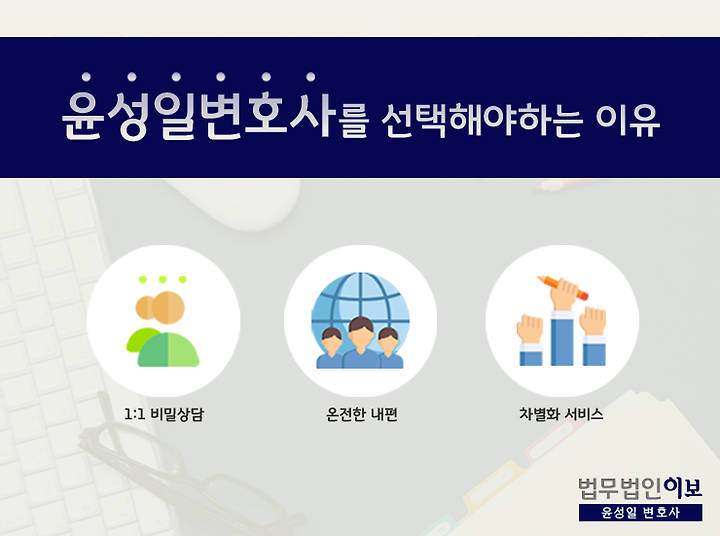 윤성일변호사를 선택해야하는 이유

1:1 비밀상담

온전한 내편

차별화 서비스

법무법인이보
윤성일 변호사